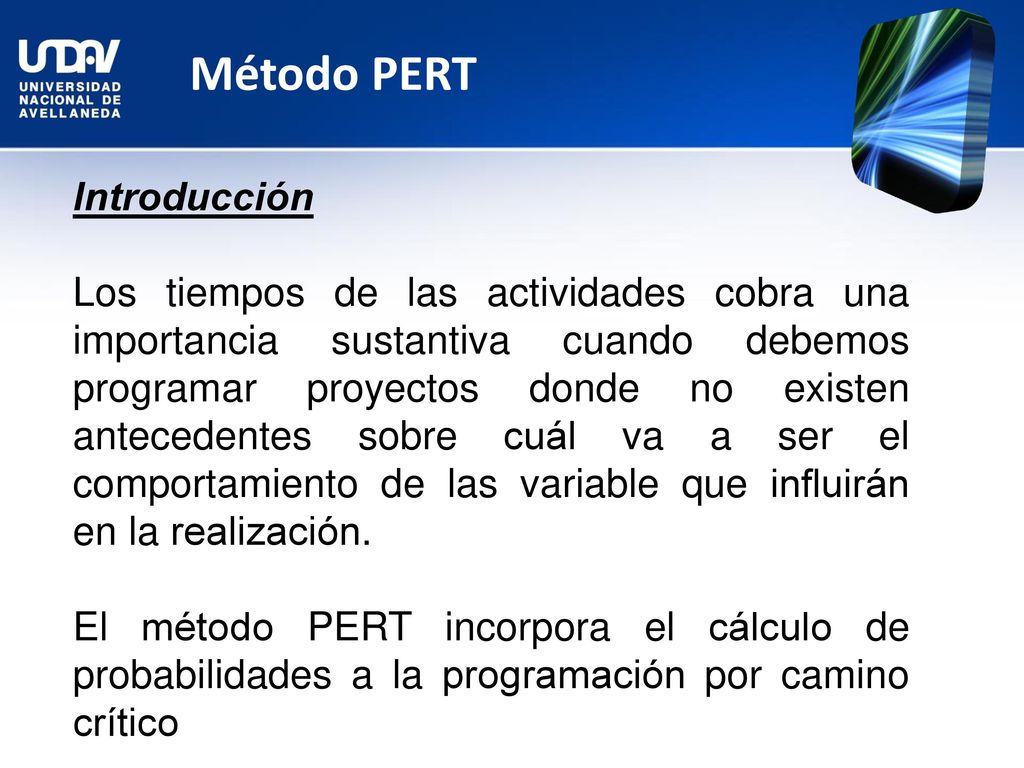 UNDAV
UNIVERSIDAD NACIONAL DE AVELLANEDA

Método PERT

Introducción

Los tiempos de las actividades cobra una importancia sustantiva cuando debemos programar proyectos donde no existen antecedentes sobre cuál va a ser el comportamiento de las variable que influirán en la realización.

El método PERT incorpora el cálculo de probabilidades a la programación por camino crítico